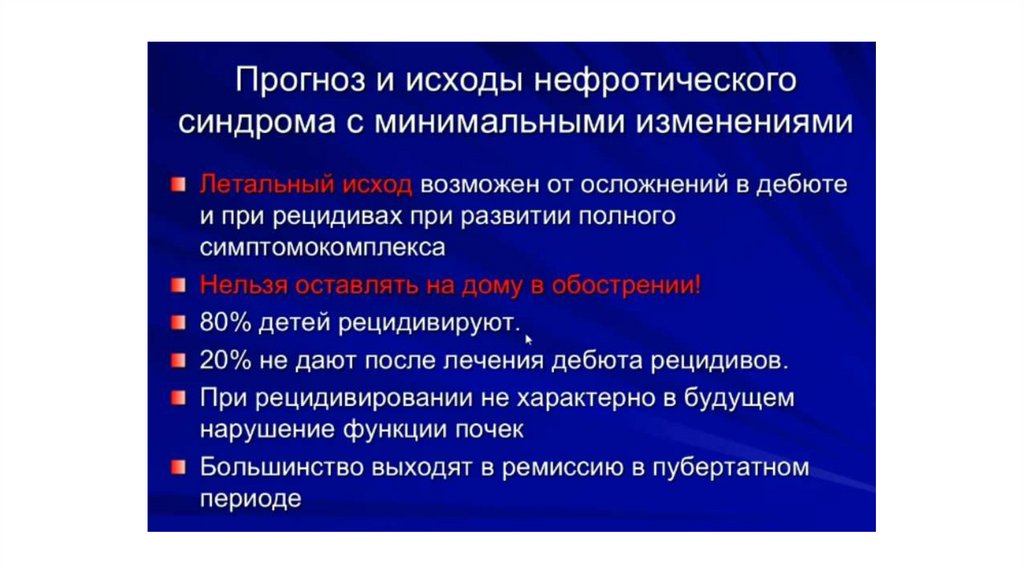 Прогноз и исходы нефротического синдрома с минимальными изменениями

Летальный исход возможен от осложнений в дебюте и при рецидивах при развитии полного симптомокомплекса

Нельзя оставлять на дому в обострении!

80% детей рецидивируют.

20% не дают после лечения дебюта рецидивов.

При рецидивировании не характерно в будущем нарушение функции почек

Большинство выходят в ремиссию в пубертатном периоде